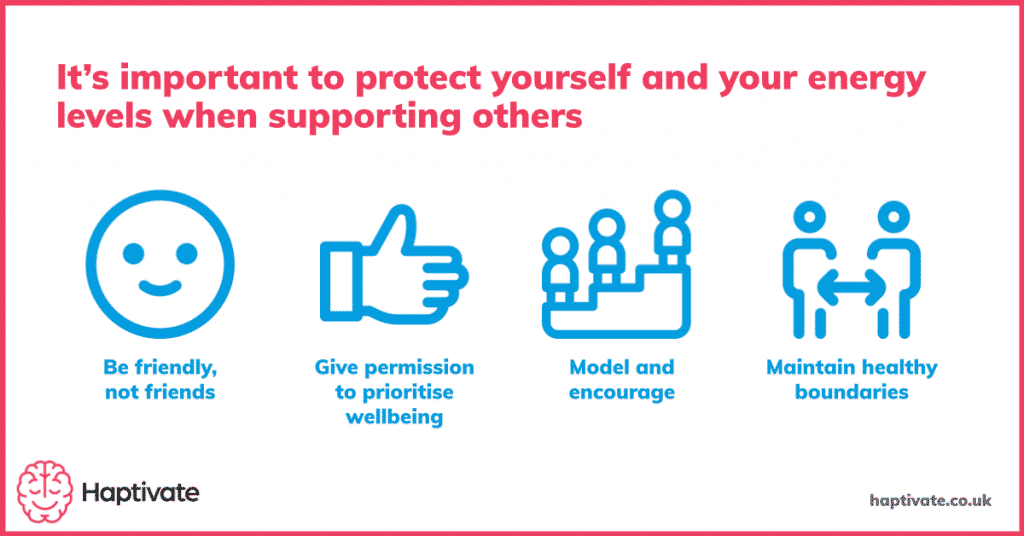 It’s important to protect yourself and your energy levels when supporting others

Be friendly, not friends

Give permission to prioritise wellbeing

Model and encourage

Maintain healthy boundaries

Haptivate

haptivate.co.uk